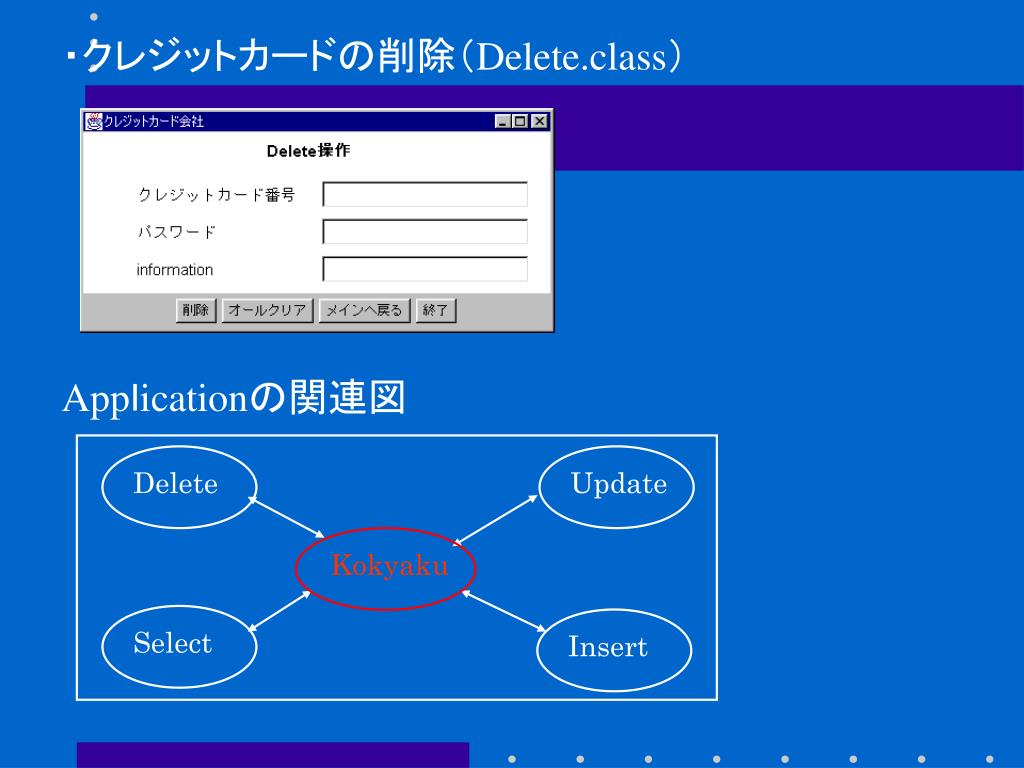 ・クレジットカードの削除（Delete.class）

クレジットカード会社

Delete操作

クレジットカード番号

パスワード

information

削除 オールクリア メインへ戻る 終了

Applicationの関連図

Delete

Update

Kokyaku

Select

Insert